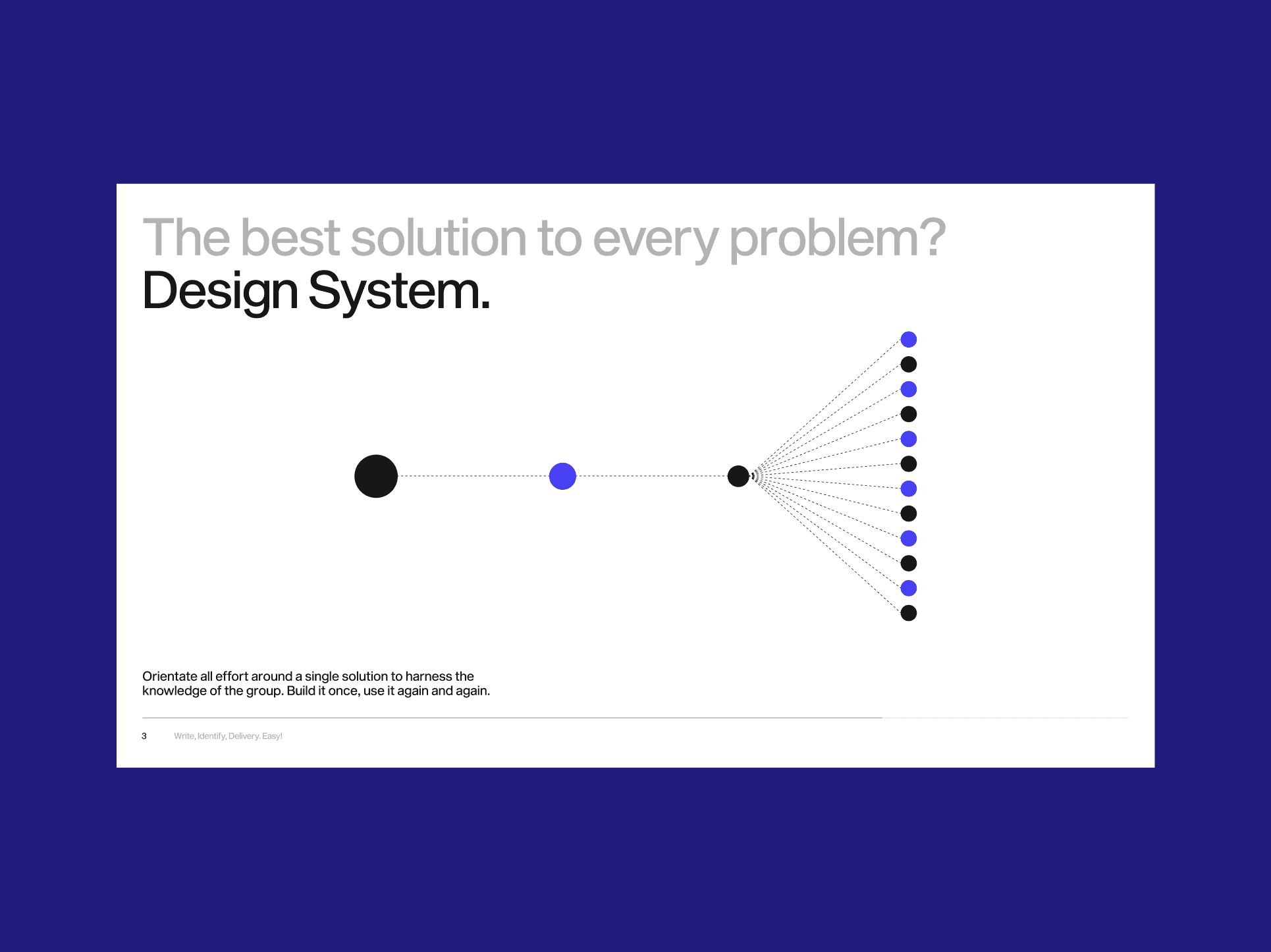 The best solution to every problem?
Design System.

Orientate all effort around a single solution to harness the knowledge of the group. Build it once, use it again and again.

3 Write, Identify, Delivery. Easy!